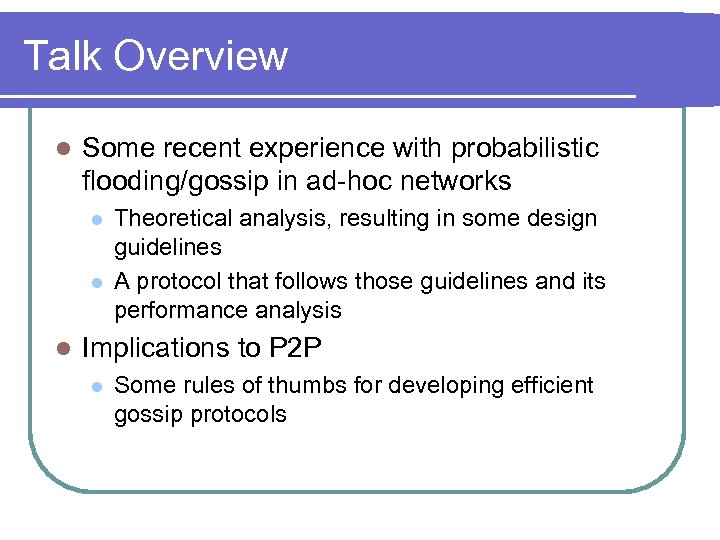 Talk Overview

- Some recent experience with probabilistic flooding/gossip in ad-hoc networks
  - Theoretical analysis, resulting in some design guidelines
  - A protocol that follows those guidelines and its performance analysis
- Implications to P2P
  - Some rules of thumbs for developing efficient gossip protocols